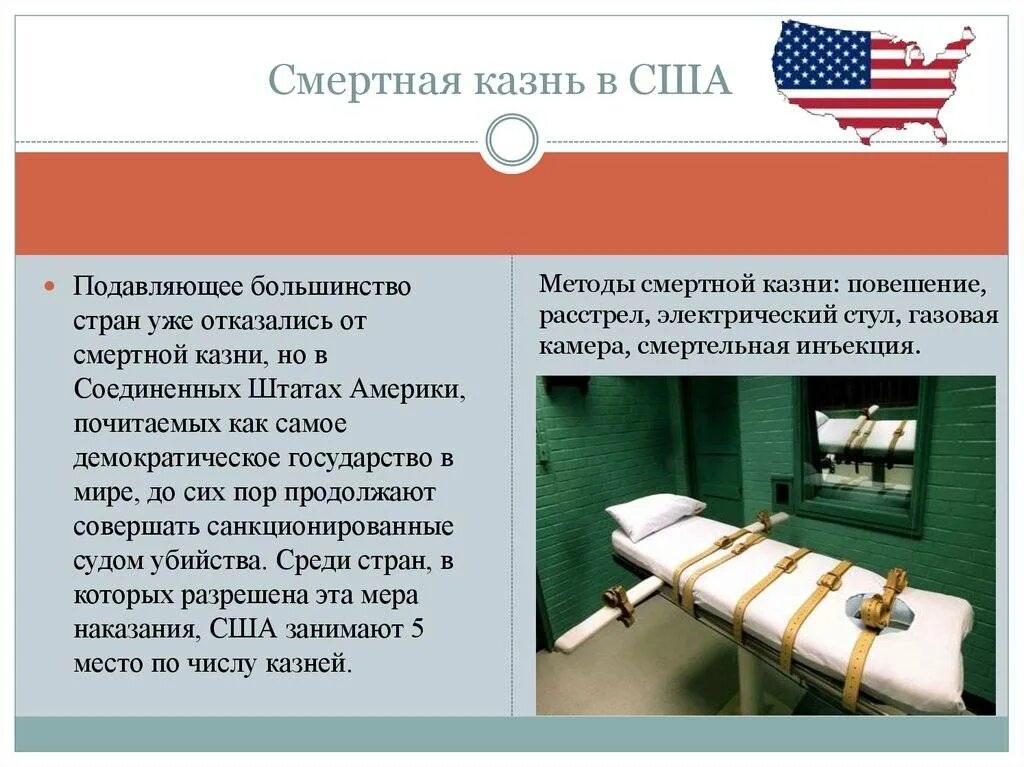 Смертная казнь в США

Подавляющее большинство стран уже отказались от смертной казни, но в Соединенных Штатах Америки, почитаемых как самое демократическое государство в мире, до сих пор продолжают совершать санкционированные судом убийства. Среди стран, в которых разрешена эта мера наказания, США занимают 5 место по числу казней.

Методы смертной казни: повешение, расстрел, электрический стул, газовая камера, смертельная инъекция.